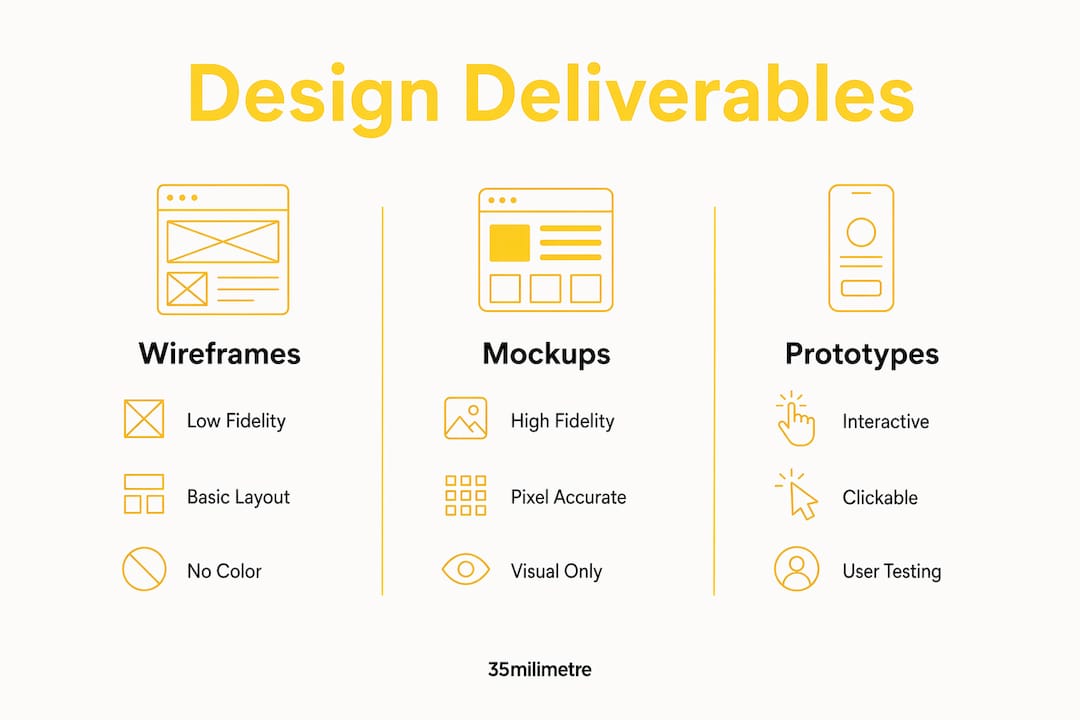 Design Deliverables

Wireframes

Low Fidelity

Basic Layout

No Color

Mockups

High Fidelity

Pixel Accurate

Visual Only

Prototypes

Interactive

Clickable

User Testing

35milimetre